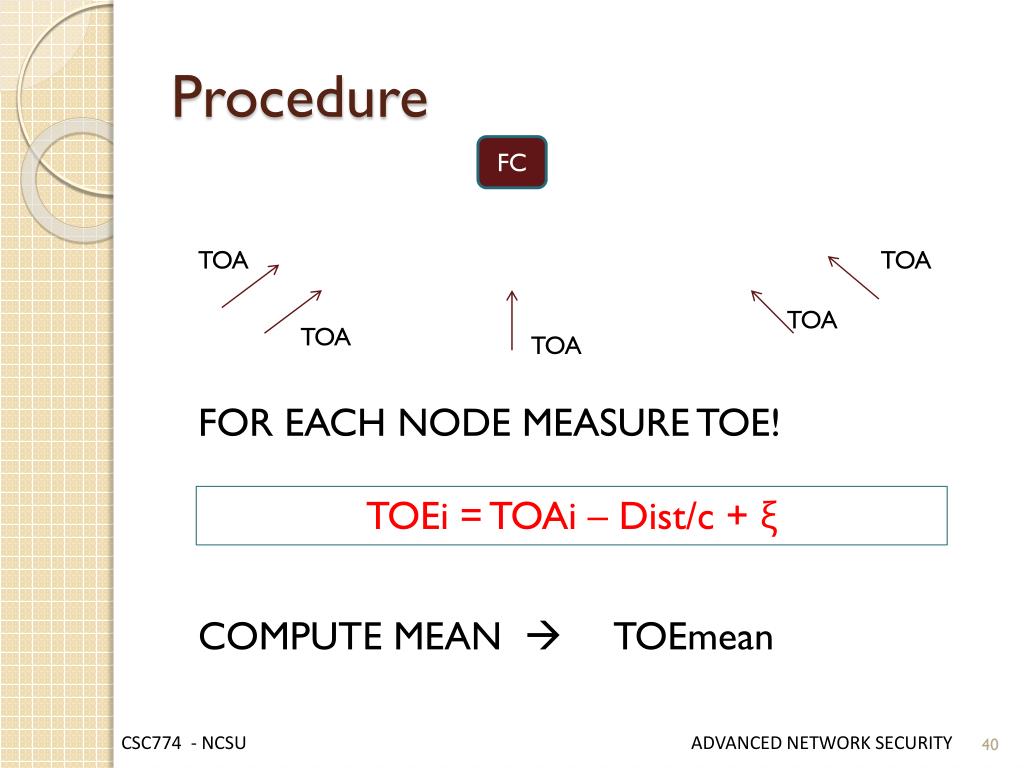 Procedure

FC

TOA

TOA

TOA

TOA

TOA

FOR EACH NODE MEASURE TOE!

TOEi = TOAi – Dist/c + ξ

COMPUTE MEAN → TOEmean

CSC774 - NCSU

ADVANCED NETWORK SECURITY

40